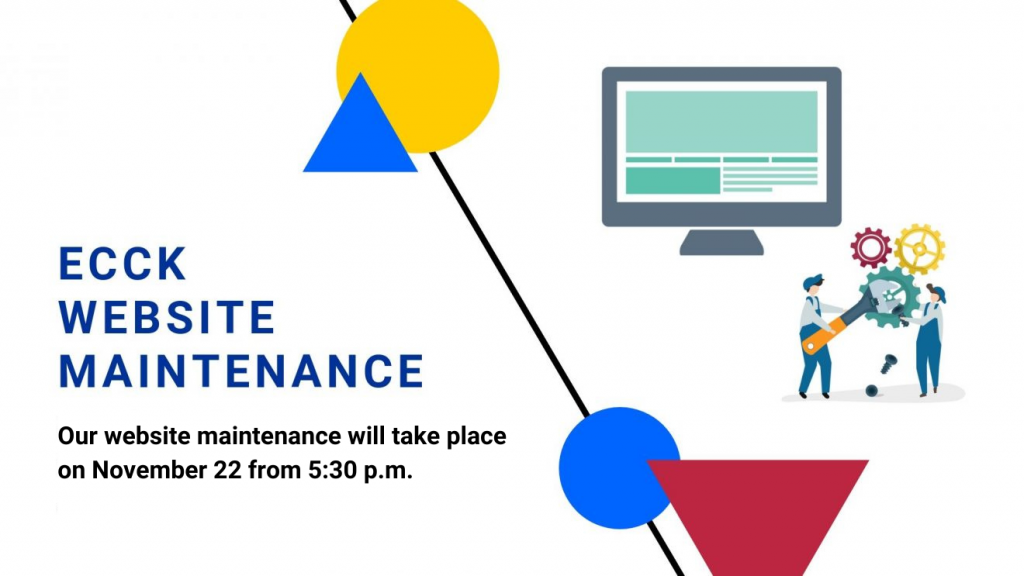 ECCK
WEBSITE
MAINTENANCE

Our website maintenance will take place on November 22 from 5:30 p.m.